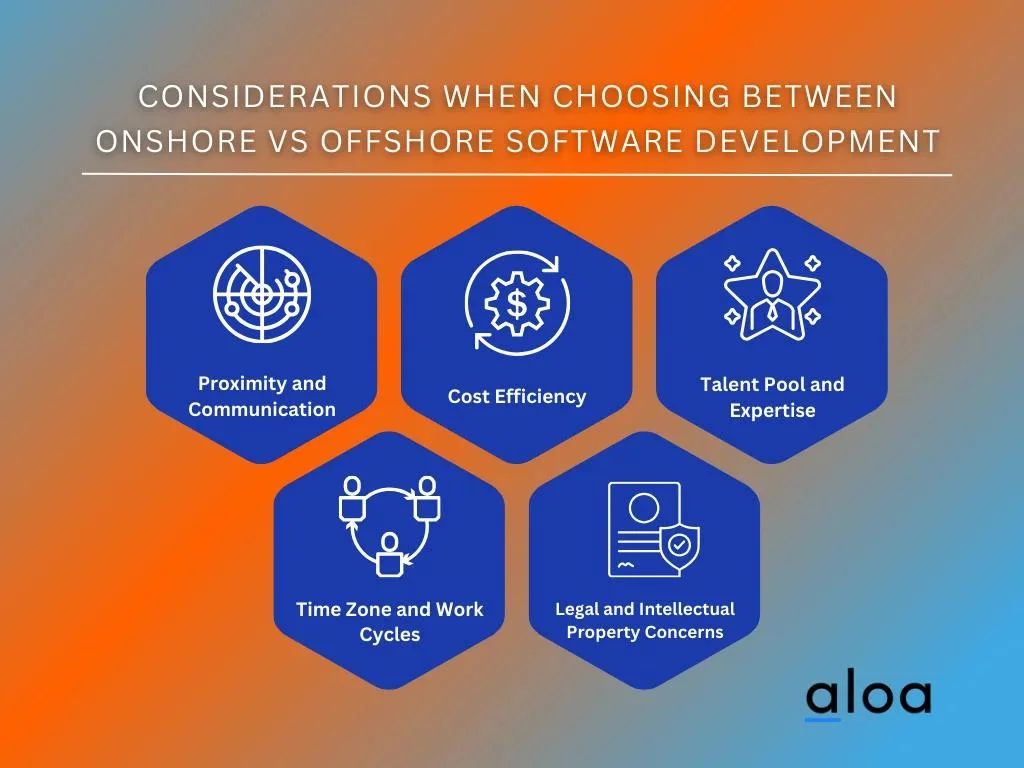 CONSIDERATIONS WHEN CHOOSING BETWEEN ONSHORE VS OFFSHORE SOFTWARE DEVELOPMENT

Proximity and Communication

Cost Efficiency

Talent Pool and Expertise

Time Zone and Work Cycles

Legal and Intellectual Property Concerns

aloa